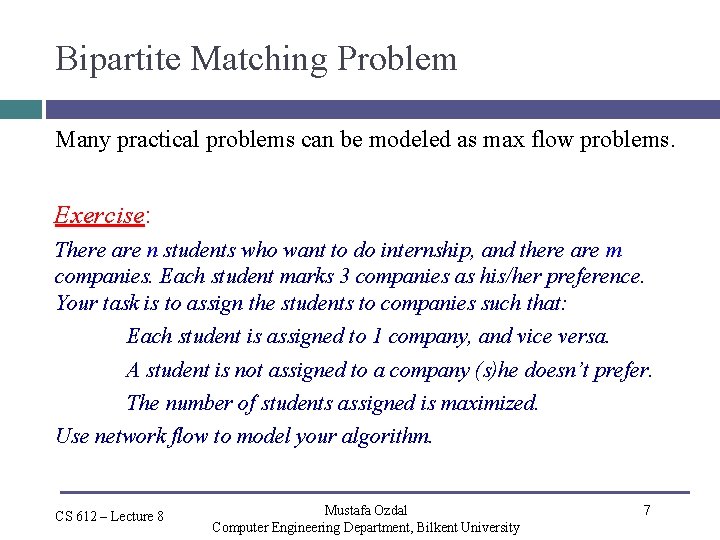 Bipartite Matching Problem

Many practical problems can be modeled as max flow problems.

Exercise:

There are n students who want to do internship, and there are m companies. Each student marks 3 companies as his/her preference. Your task is to assign the students to companies such that:

Each student is assigned to 1 company, and vice versa.

A student is not assigned to a company (s)he doesn't prefer.

The number of students assigned is maximized.

Use network flow to model your algorithm.

CS 612 – Lecture 8

Mustafa Ozdal
Computer Engineering Department, Bilkent University

7